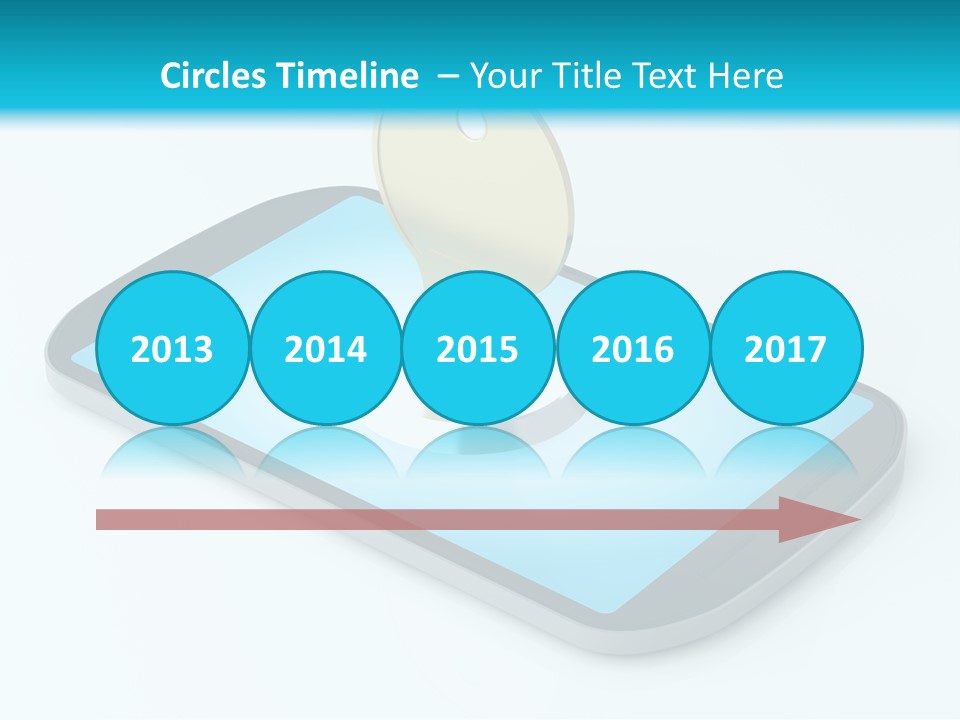 Circles Timeline – Your Title Text Here

2013

2014

2015

2016

2017